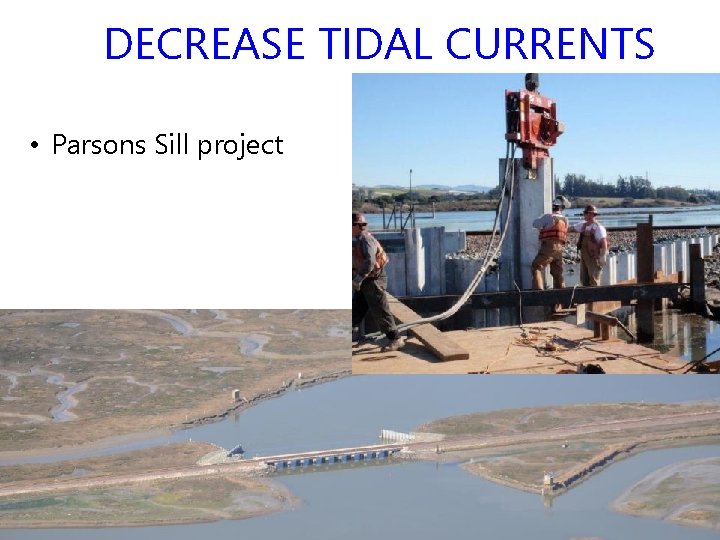 DECREASE TIDAL CURRENTS

• Parsons Sill project